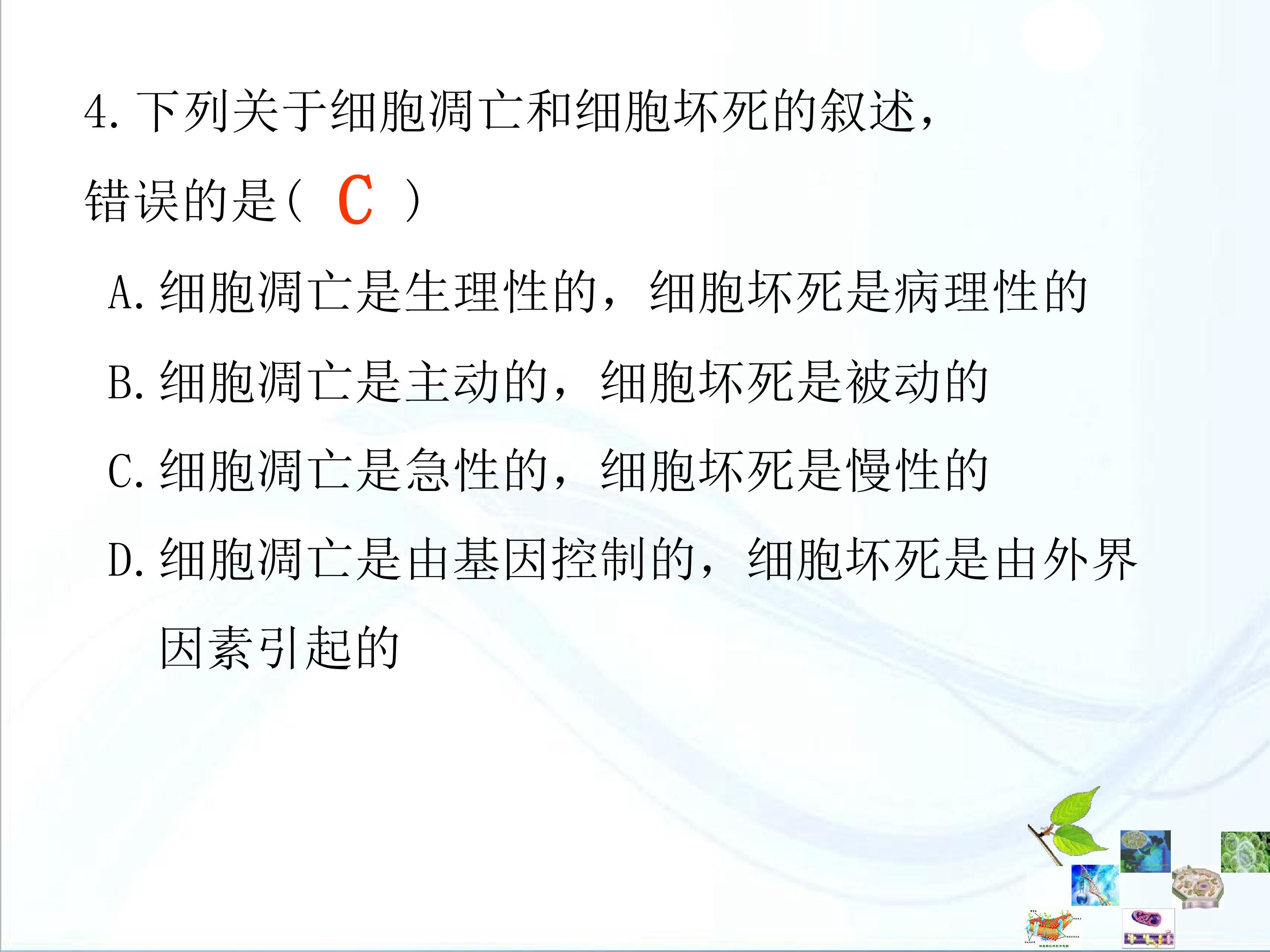 4.下列关于细胞凋亡和细胞坏死的叙述，错误的是( C )

A.细胞凋亡是生理性的，细胞坏死是病理性的

B.细胞凋亡是主动的，细胞坏死是被动的

C.细胞凋亡是急性的，细胞坏死是慢性的

D.细胞凋亡是由基因控制的，细胞坏死是由外界因素引起的